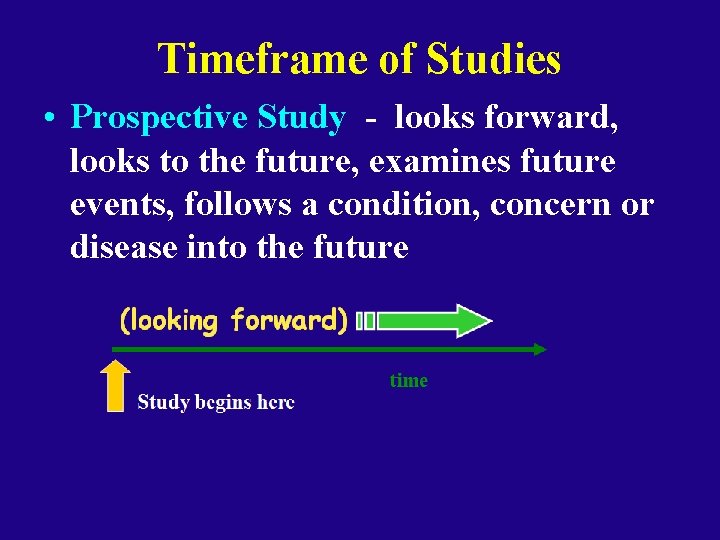 Timeframe of Studies

• Prospective Study - looks forward, looks to the future, examines future events, follows a condition, concern or disease into the future

(looking forward)

time

Study begins here